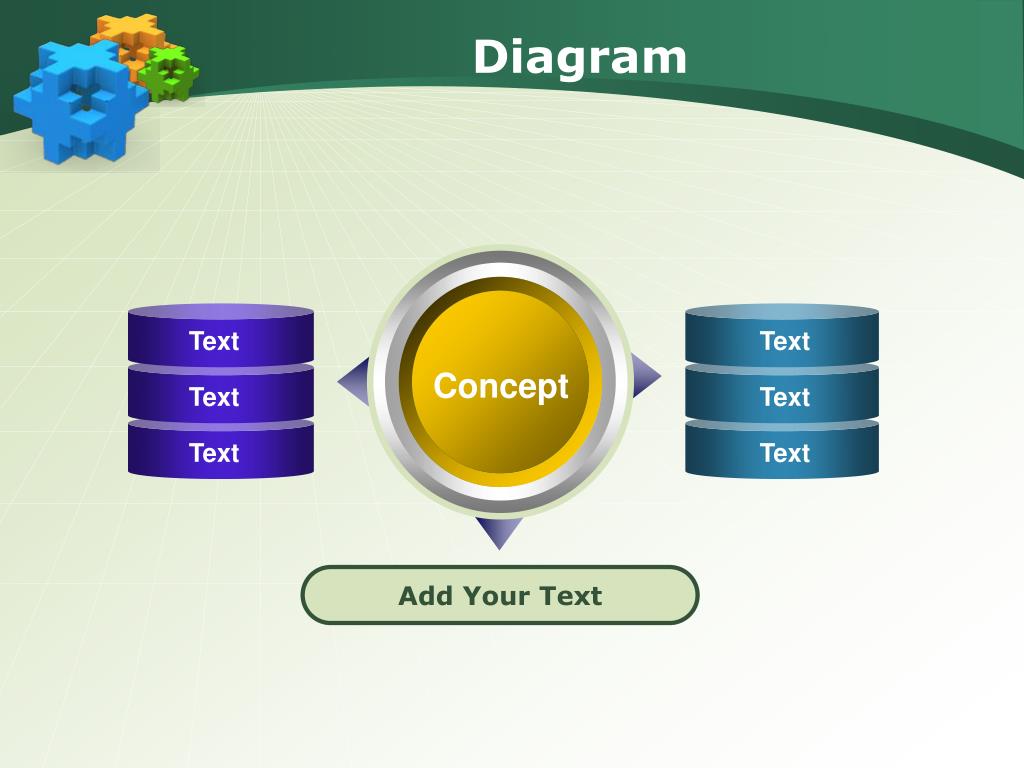 Diagram

Text
Text
Text

Concept

Text
Text
Text

Add Your Text